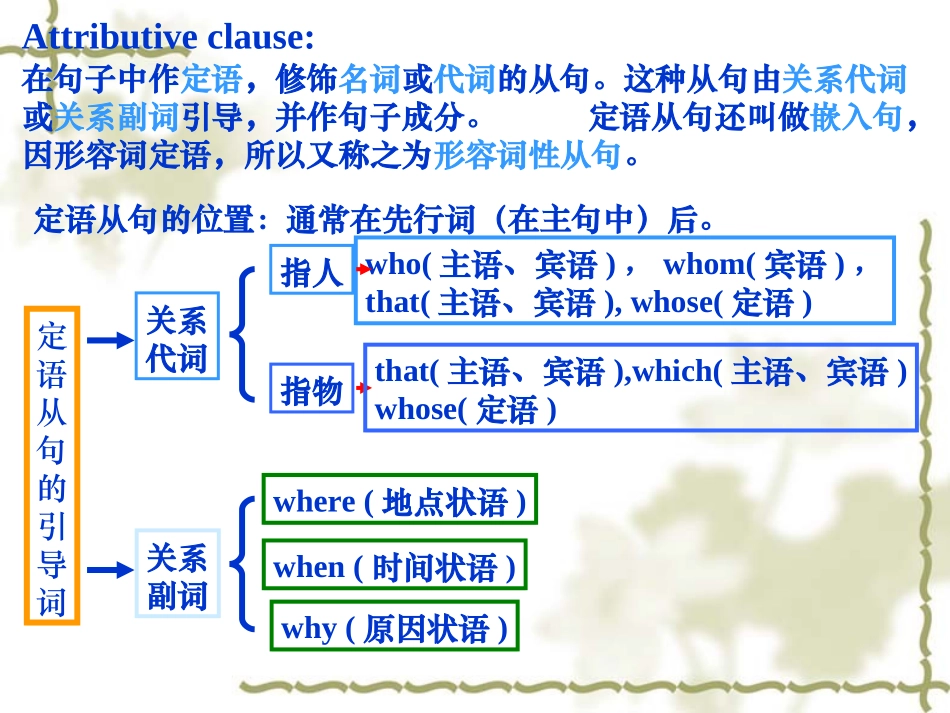 Attributive clause:
在句子中作定语，修饰名词或代词的从句。这种从句由关系代词或关系副词引导，并作句子成分。 定语从句还叫做嵌入句，因形容词定语，所以又称之为形容词性从句。

定语从句的位置：通常在先行词（在主句中）后。

定语从句的引导词

关系代词

指人

who( 主语、宾语 )， whom( 宾语 )，that( 主语、宾语 ), whose( 定语 )

指物

that( 主语、宾语 ),which( 主语、宾语 ) whose( 定语 )

关系副词

where ( 地点状语 )

when ( 时间状语 )

why ( 原因状语 )